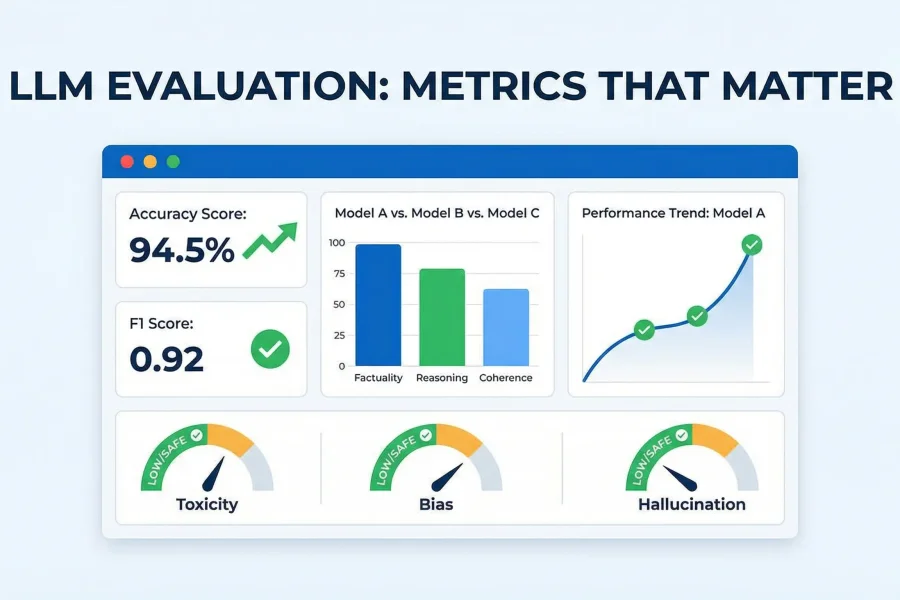 LLM EVALUATION: METRICS THAT MATTER

Accuracy Score:
94.5%

F1 Score:
0.92

Model A vs. Model B vs. Model C

100
75
50
25
0

Factuality
Reasoning
Coherence

Performance Trend: Model A

LOW/SAFE
Toxicity

LOW/SAFE
Bias

LOW/SAFE
Hallucination